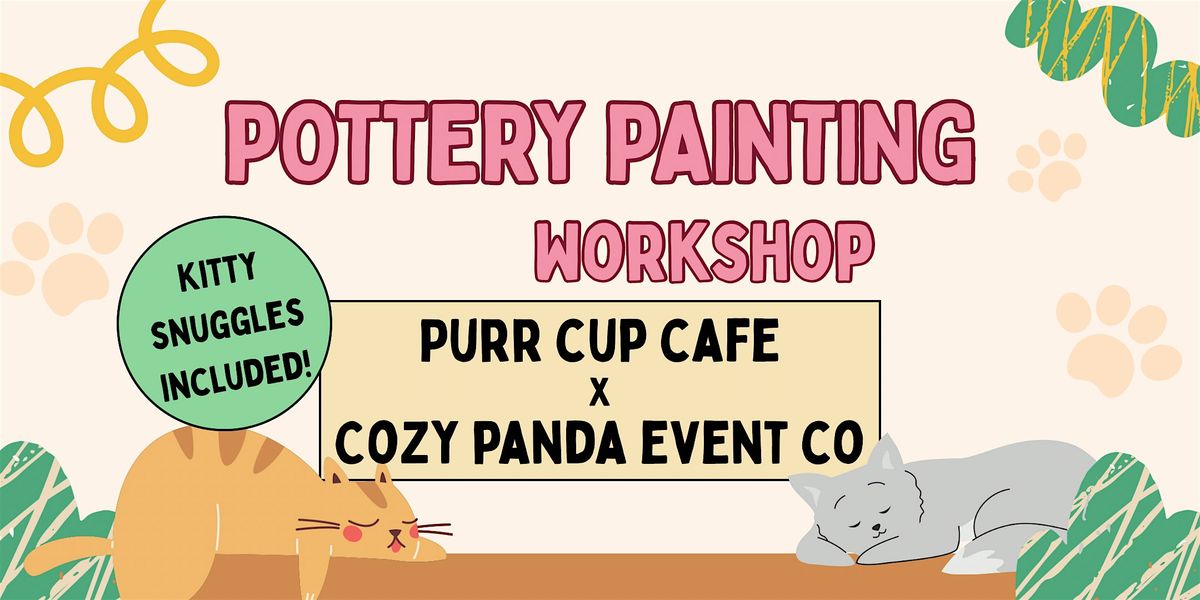 POTTERY PAINTING
WORKSHOP

KITTY SNUGGLES INCLUDED!

PURR CUP CAFE
X
COZY PANDA EVENT CO